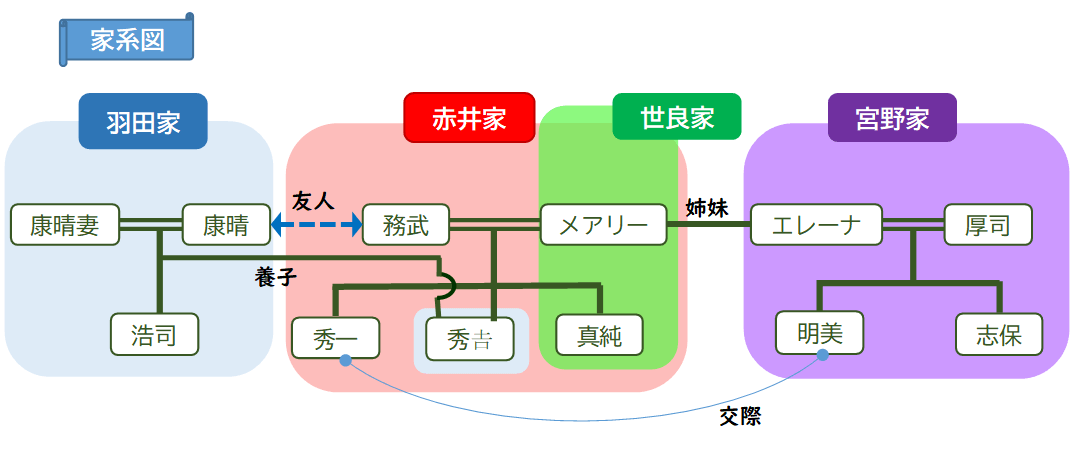 家系図

羽田家

赤井家

世良家

宮野家

康晴妻

康晴

友人

務武

メアリー

姉妹

エレーナ

厚司

養子

浩司

秀一

秀吉

真純

明美

志保

交際